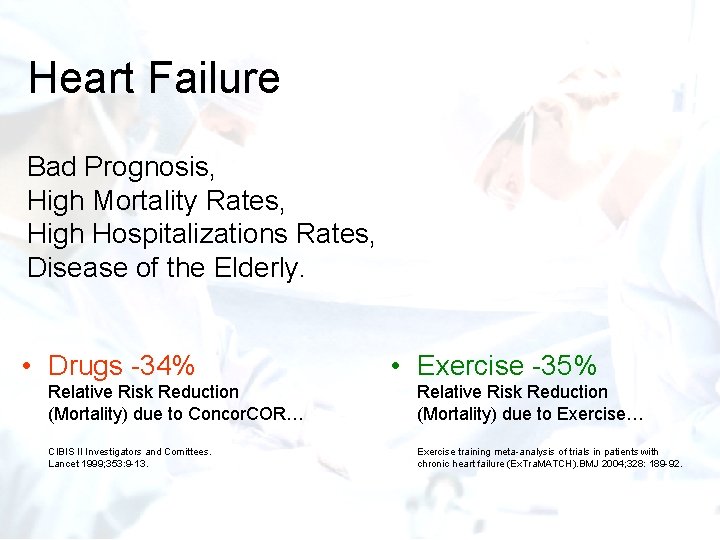 Heart Failure

Bad Prognosis,
High Mortality Rates,
High Hospitalizations Rates,
Disease of the Elderly.

• Drugs -34%
Relative Risk Reduction
(Mortality) due to ConcorCOR…

CIBIS II Investigators and Comittees.
Lancet 1999;353:9-13.

• Exercise -35%
Relative Risk Reduction
(Mortality) due to Exercise…

Exercise training meta-analysis of trials in patients with chronic heart failure (ExTraMATCH).BMJ 2004;328: 189-92.